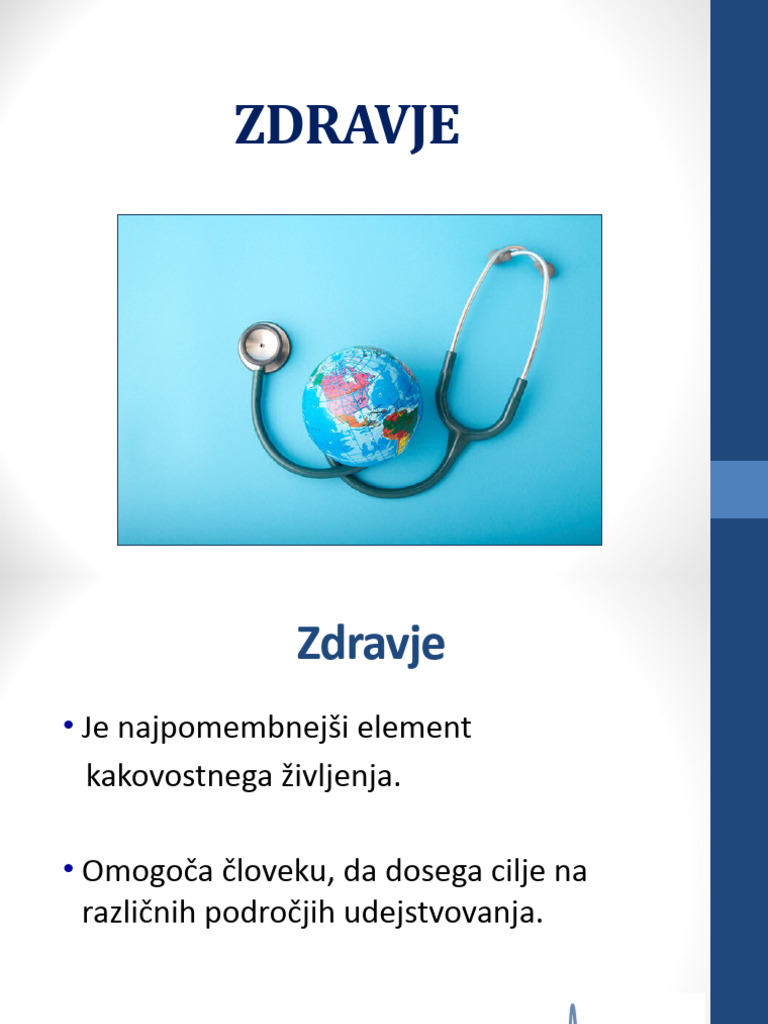 ZDRAVJE

Zdravje

• Je najpomembnejši element kakovostnega življenja.

• Omogoča človeku, da dosega cilje na različnih področjih udejstvovanja.